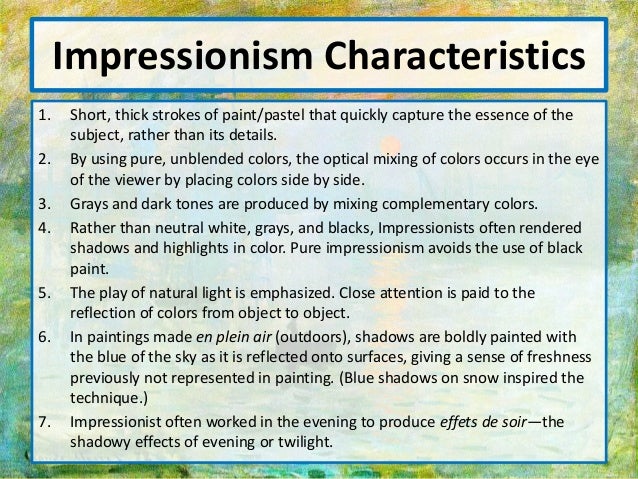 Impressionism Characteristics

1. Short, thick strokes of paint/pastel that quickly capture the essence of the subject, rather than its details.
2. By using pure, unblended colors, the optical mixing of colors occurs in the eye of the viewer by placing colors side by side.
3. Grays and dark tones are produced by mixing complementary colors.
4. Rather than neutral white, grays, and blacks, Impressionists often rendered shadows and highlights in color. Pure impressionism avoids the use of black paint.
5. The play of natural light is emphasized. Close attention is paid to the reflection of colors from object to object.
6. In paintings made en plein air (outdoors), shadows are boldly painted with the blue of the sky as it is reflected onto surfaces, giving a sense of freshness previously not represented in painting. (Blue shadows on snow inspired the technique.)
7. Impressionist often worked in the evening to produce effets de soir—the shadowy effects of evening or twilight.